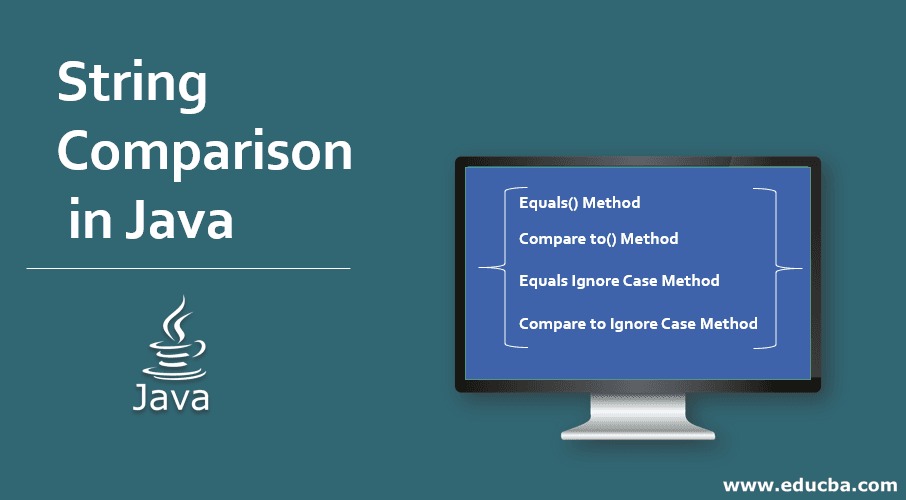 String Comparison in Java

Java

Equals() Method

Compare to() Method

Equals Ignore Case Method

Compare to Ignore Case Method

www.educba.com